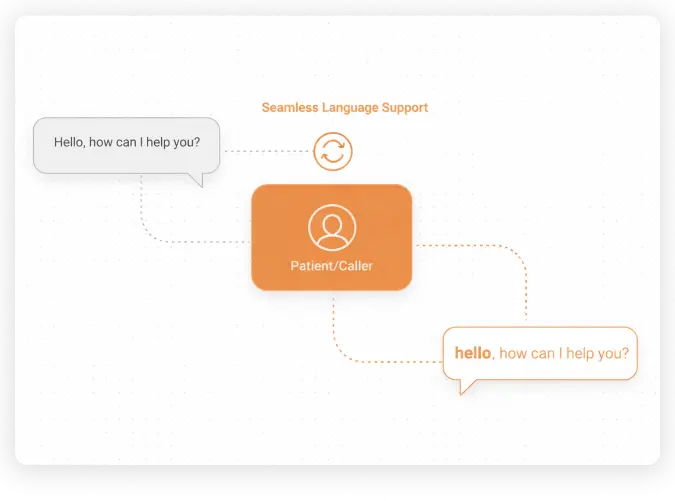 Seamless Language Support

Hello, how can I help you?

Patient/Caller

hello, how can I help you?